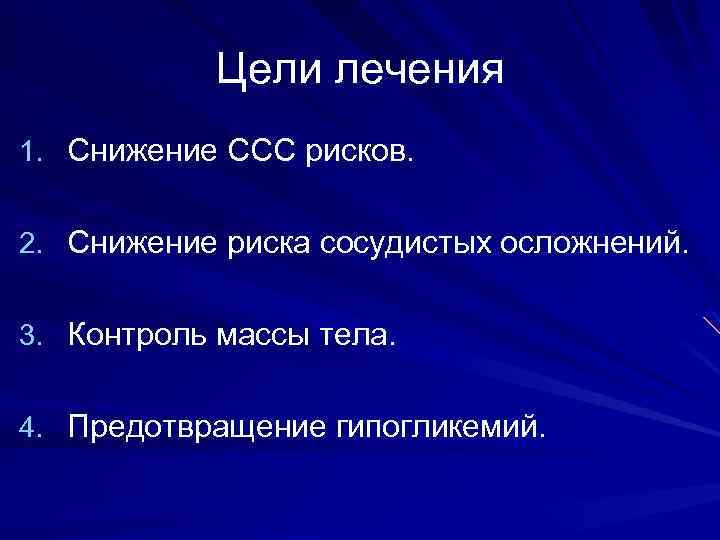 Цели лечения

1. Снижение ССС рисков.

2. Снижение риска сосудистых осложнений.

3. Контроль массы тела.

4. Предотвращение гипогликемий.